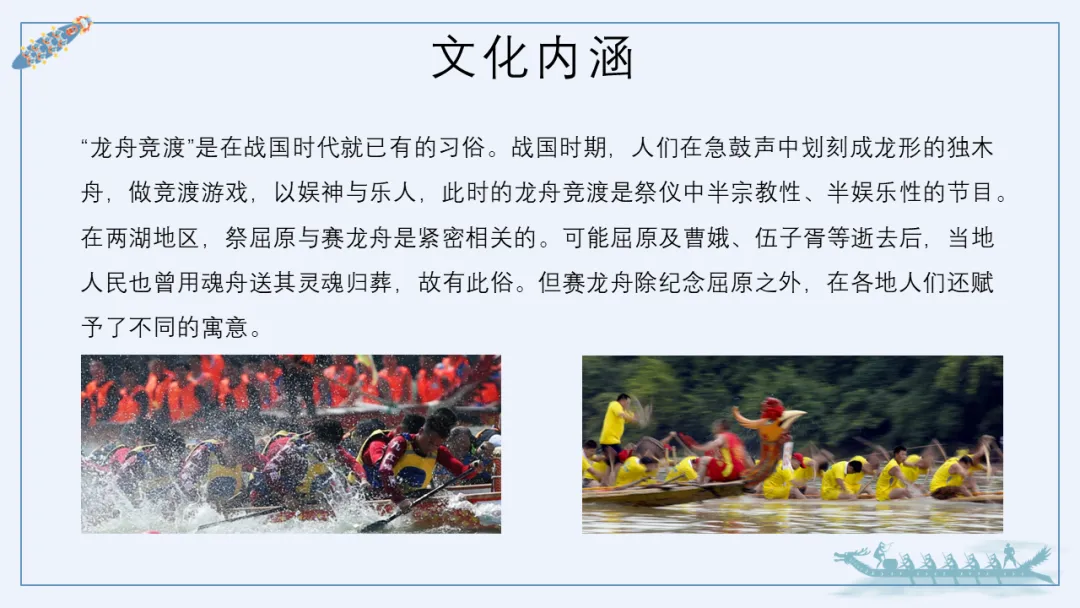 文化内涵

“龙舟竞渡”是在战国时代就已有的习俗。战国时期，人们在急鼓声中划刻成龙形的独木舟，做竞渡游戏，以娱神与乐人，此时的龙舟竞渡是祭仪中半宗教性、半娱乐性的节目。在两湖地区，祭屈原与赛龙舟是紧密相关的。可能屈原及曹娥、伍子胥等逝去后，当地人民也曾用魂舟送其灵魂归葬，故有此俗。但赛龙舟除纪念屈原之外，在各地人们还赋予了不同的寓意。